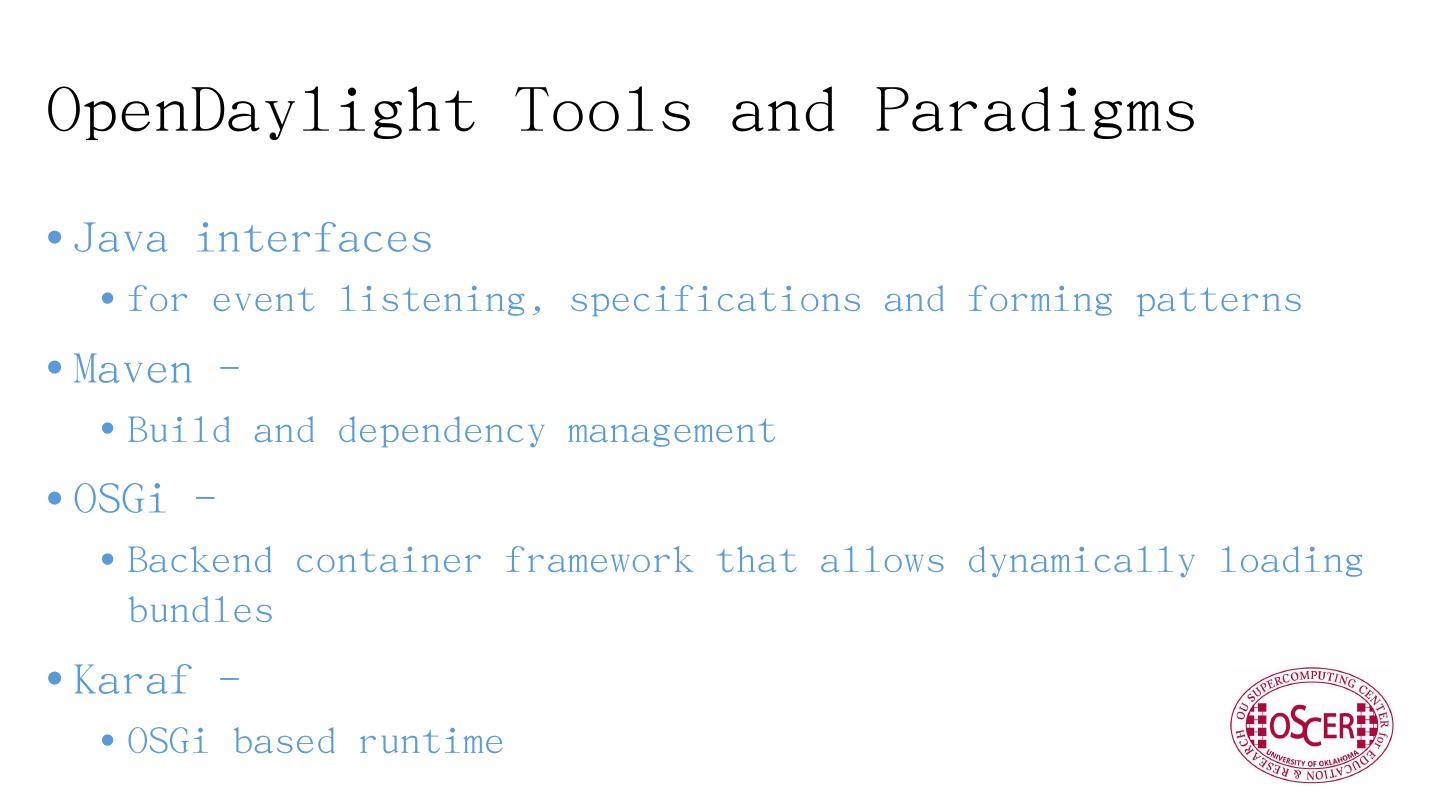 OpenDaylight Tools and Paradigms

• Java interfaces
  • for event listening, specifications and forming patterns
• Maven -
  • Build and dependency management
• OSGi -
  • Backend container framework that allows dynamically loading bundles
• Karaf -
  • OSGi based runtime

OU SUPERCOMPUTING CENTER for EDUCATION & RESEARCH
OSCER
UNIVERSITY OF OKLAHOMA